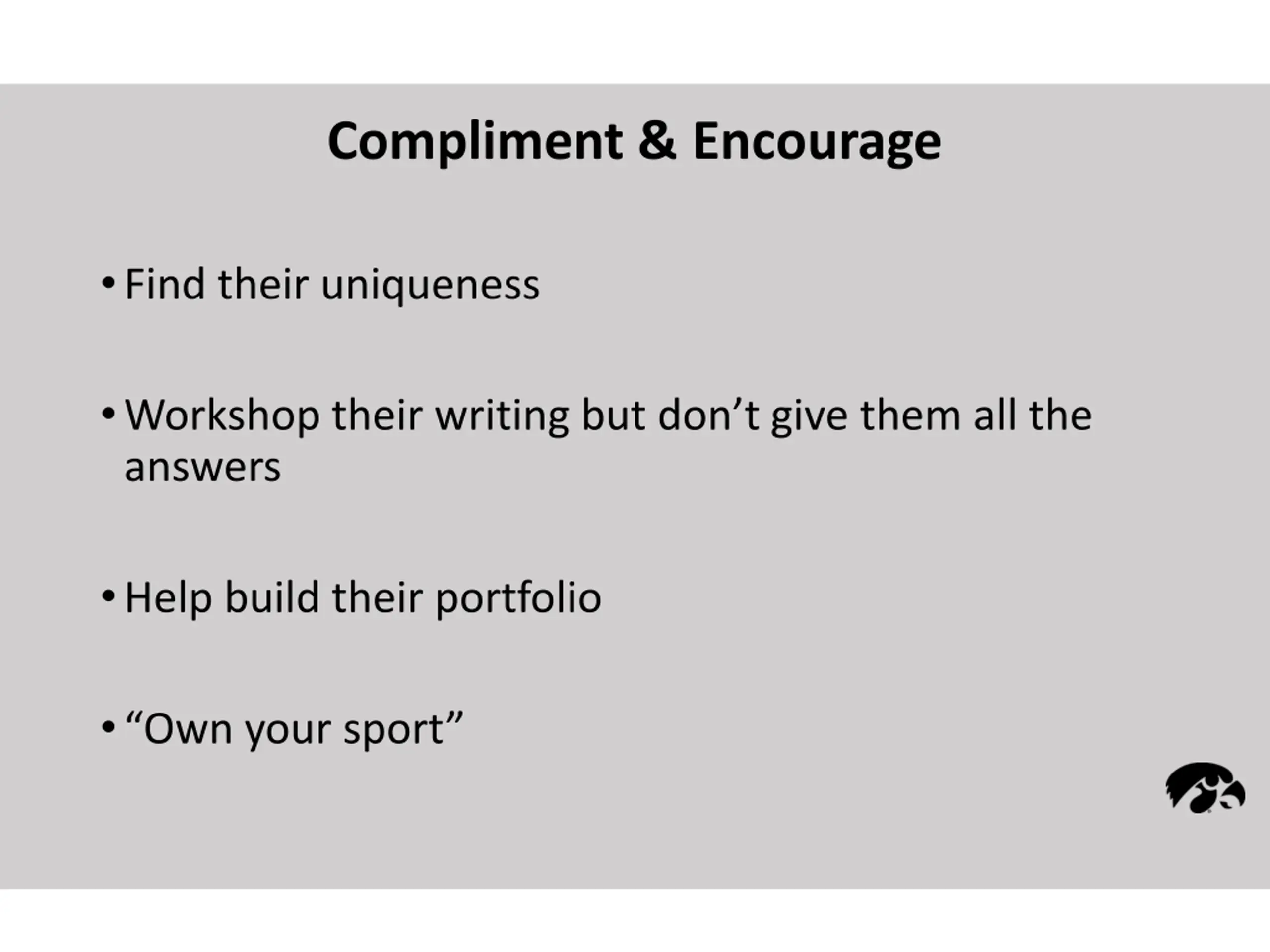 Compliment & Encourage

• Find their uniqueness

• Workshop their writing but don’t give them all the answers

• Help build their portfolio

• “Own your sport”